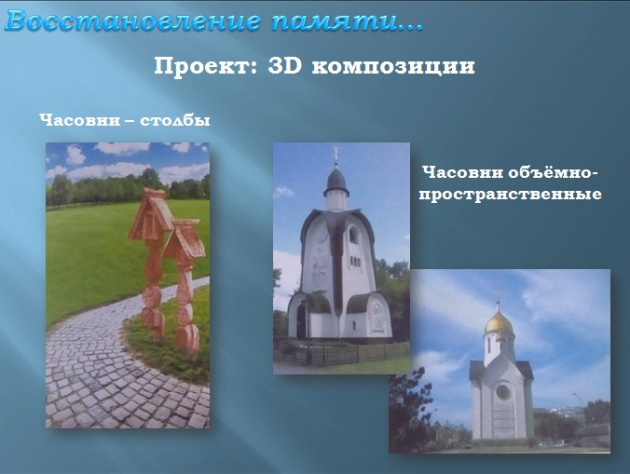 Восстановление памяти…

Проект: 3D композиции

Часовни – столбы

Часовни объёмно-пространственные